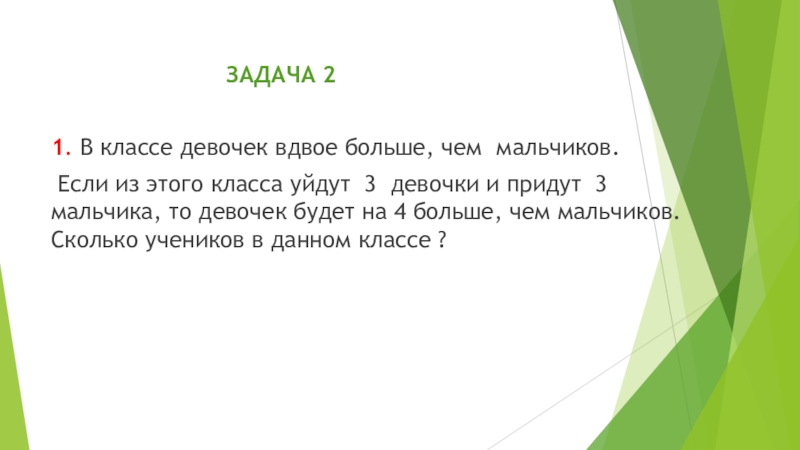 ЗАДАЧА 2

1. В классе девочек вдвое больше, чем мальчиков.

Если из этого класса уйдут 3 девочки и придут 3 мальчика, то девочек будет на 4 больше, чем мальчиков. Сколько учеников в данном классе ?